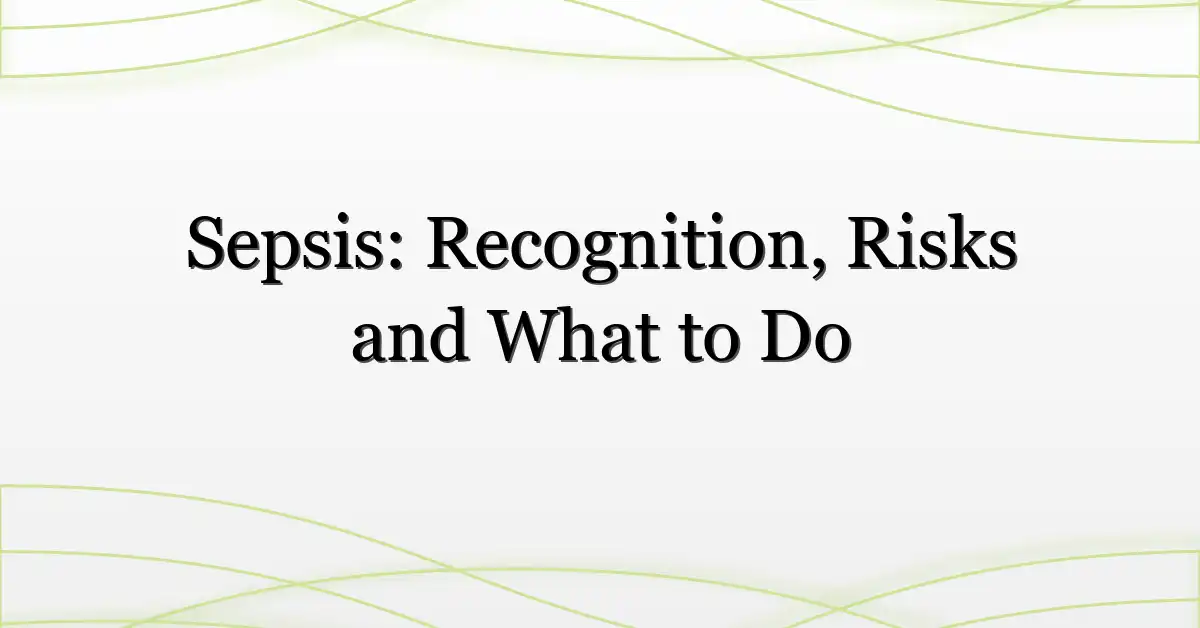 Sepsis: Recognition, Risks and What to Do